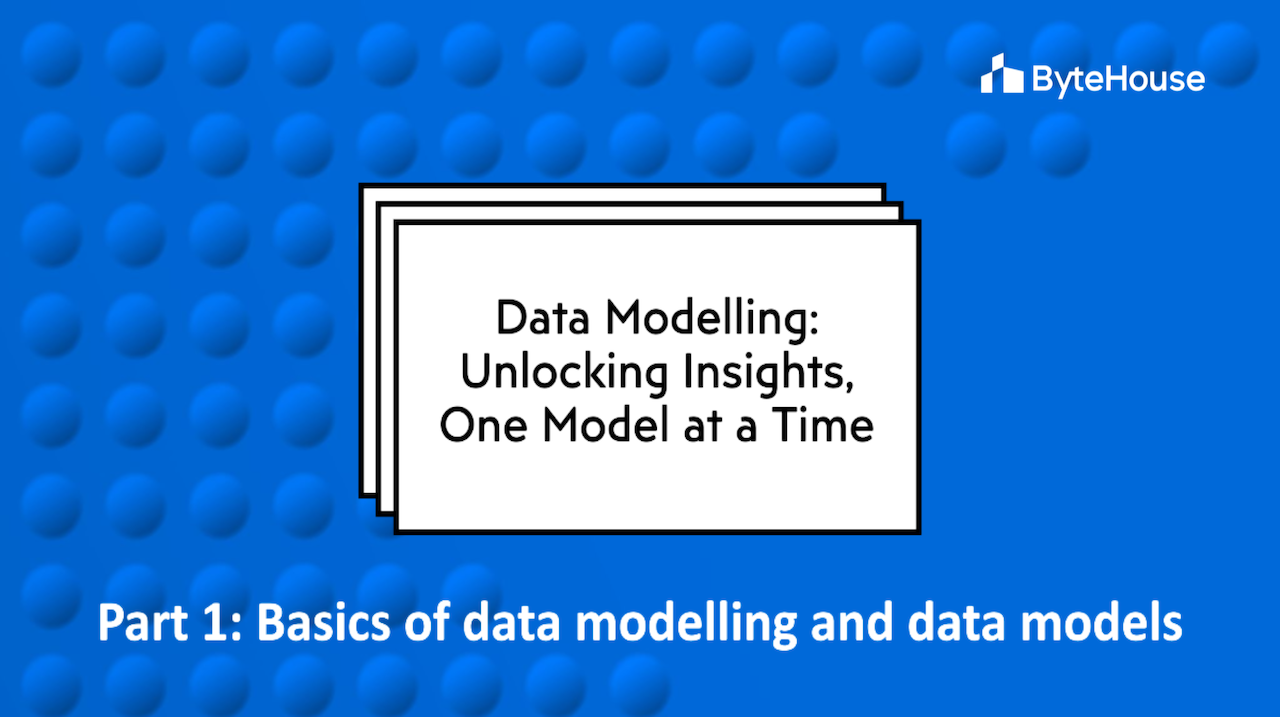 ByteHouse

Data Modelling:
Unlocking Insights,
One Model at a Time

Part 1: Basics of data modelling and data models